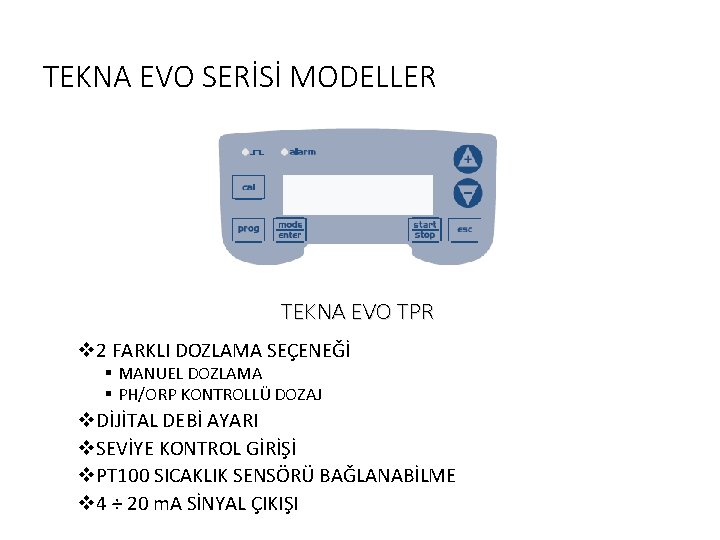 TEKNA EVO SERİSİ MODELLER

alarm

cal

prog

mode enter

start stop

esc

TEKNA EVO TPR

❖2 FARKLI DOZLAMA SEÇENEĞİ
▪ MANUEL DOZLAMA
▪ PH/ORP KONTROLLÜ DOZAJ
❖DİJİTAL DEBİ AYARI
❖SEVİYE KONTROL GİRİŞİ
❖PT100 SICAKLIK SENSÖRÜ BAĞLANABİLME
❖4 ÷ 20 mA SİNYAL ÇIKIŞI